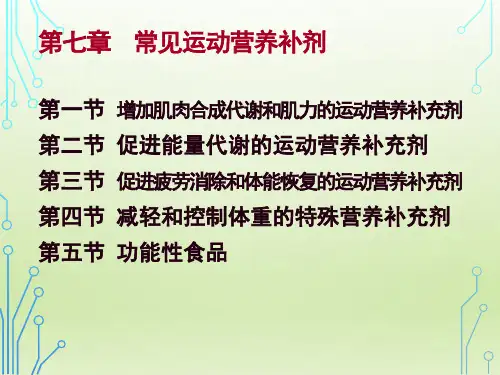 第七章　常见运动营养补剂

第一节 增加肌肉合成代谢和肌力的运动营养补充剂
第二节 促进能量代谢的运动营养补充剂
第三节 促进疲劳消除和体能恢复的运动营养补充剂
第四节 减轻和控制体重的特殊营养补充剂
第五节 功能性食品